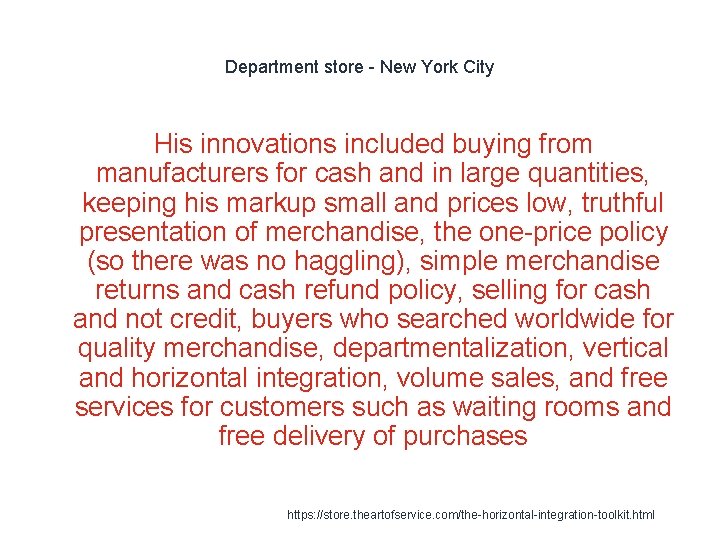 Department store - New York City

His innovations included buying from manufacturers for cash and in large quantities, keeping his markup small and prices low, truthful presentation of merchandise, the one-price policy (so there was no haggling), simple merchandise returns and cash refund policy, selling for cash and not credit, buyers who searched worldwide for quality merchandise, departmentalization, vertical and horizontal integration, volume sales, and free services for customers such as waiting rooms and free delivery of purchases

https://store.theartofservice.com/the-horizontal-integration-toolkit.html